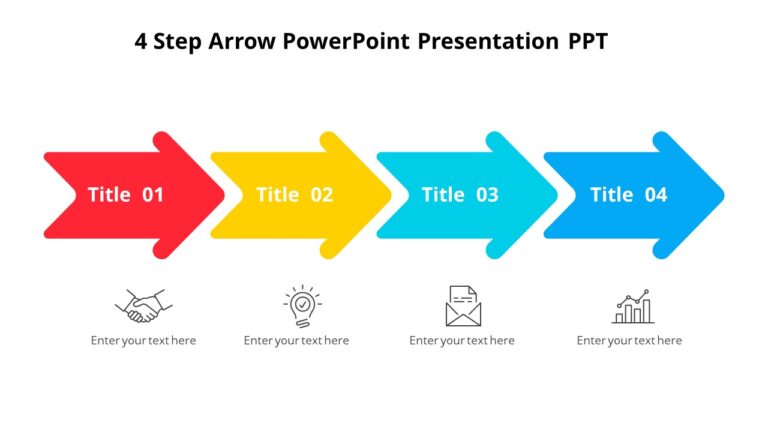 4 Step Arrow PowerPoint Presentation PPT

Title 01

Title 02

Title 03

Title 04

Enter your text here

Enter your text here

Enter your text here

Enter your text here